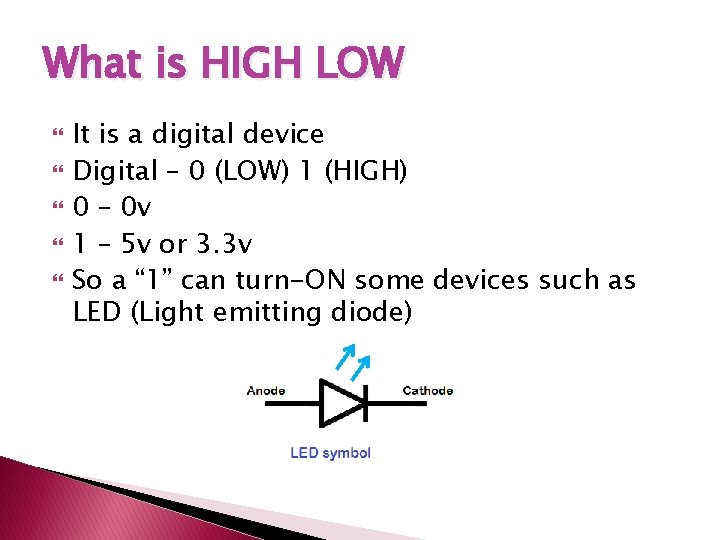 What is HIGH LOW

It is a digital device
Digital – 0 (LOW) 1 (HIGH)
0 – 0v
1 – 5v or 3.3v
So a “1” can turn-ON some devices such as LED (Light emitting diode)

Anode
Cathode
LED symbol